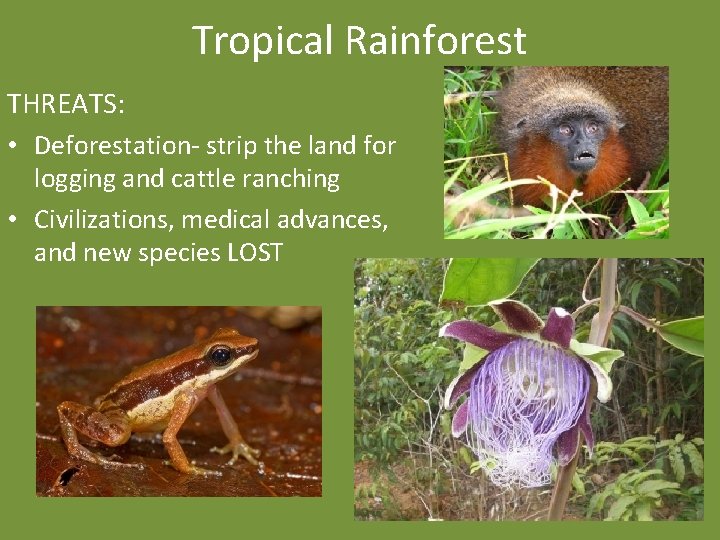 Tropical Rainforest

THREATS:

• Deforestation- strip the land for logging and cattle ranching

• Civilizations, medical advances, and new species LOST